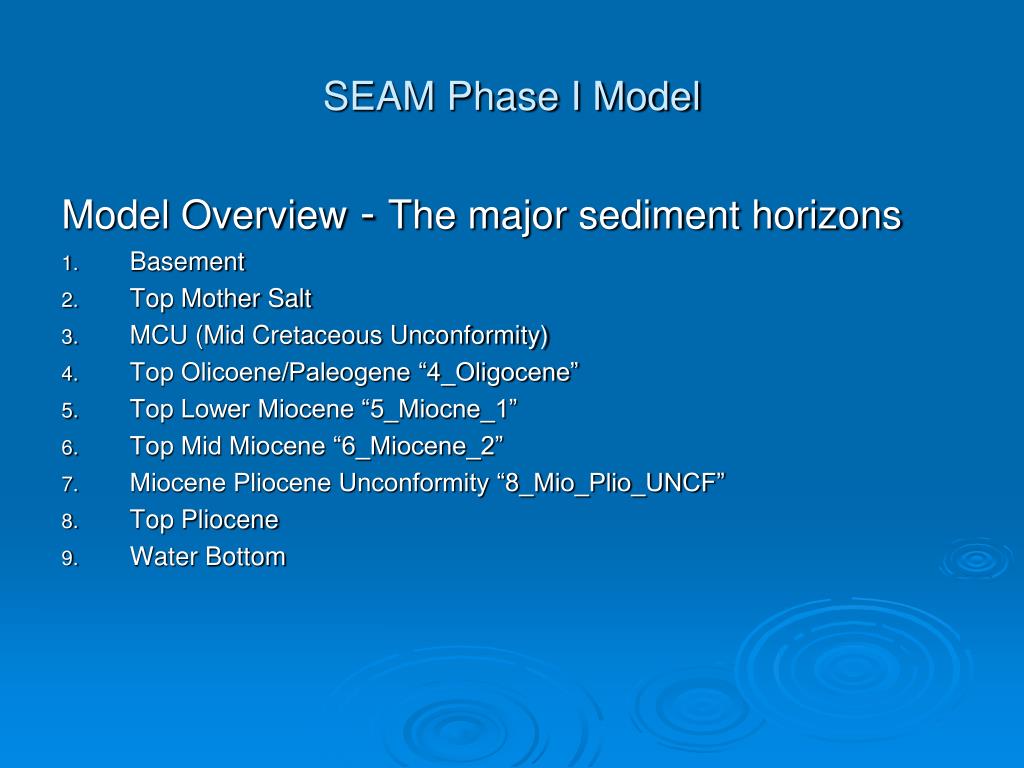 SEAM Phase I Model

Model Overview - The major sediment horizons

1. Basement
2. Top Mother Salt
3. MCU (Mid Cretaceous Unconformity)
4. Top Olicoene/Paleogene “4_Oligocene”
5. Top Lower Miocene “5_Miocne_1”
6. Top Mid Miocene “6_Miocene_2”
7. Miocene Pliocene Unconformity “8_Mio_Plio_UNCF”
8. Top Pliocene
9. Water Bottom